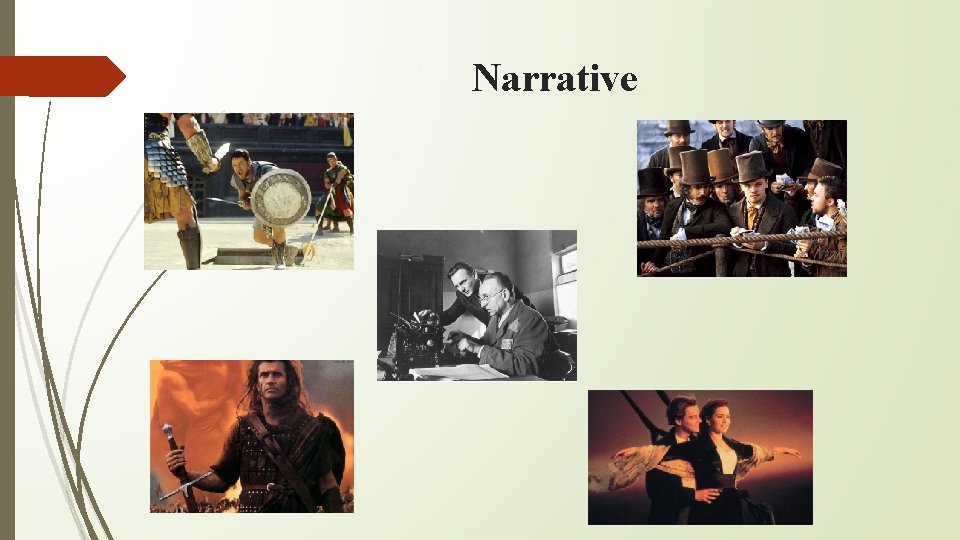 Narrative